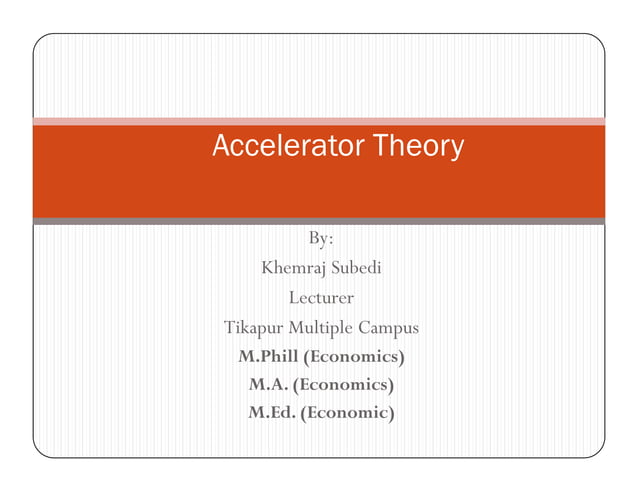 Accelerator Theory

By:
Khemraj Subedi
Lecturer
Tikapur Multiple Campus
M.Phill (Economics)
M.A. (Economics)
M.Ed. (Economic)